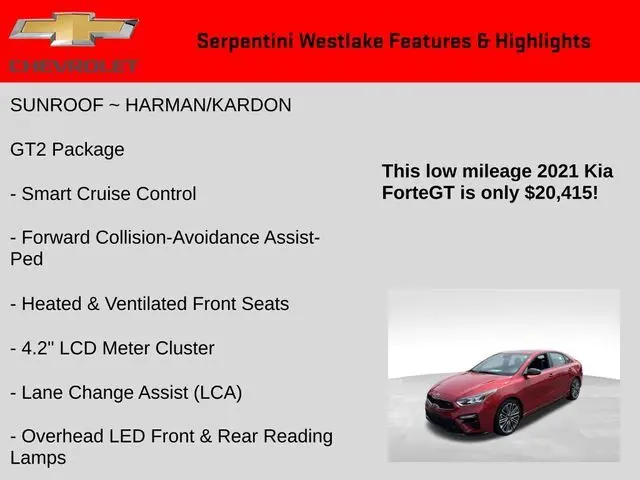 CHEVROLET

Serpentini Westlake Features & Highlights

SUNROOF ~ HARMAN/KARDON

GT2 Package

- Smart Cruise Control

- Forward Collision-Avoidance Assist-Ped

- Heated & Ventilated Front Seats

- 4.2" LCD Meter Cluster

- Lane Change Assist (LCA)

- Overhead LED Front & Rear Reading Lamps

This low mileage 2021 Kia ForteGT is only $20,415!